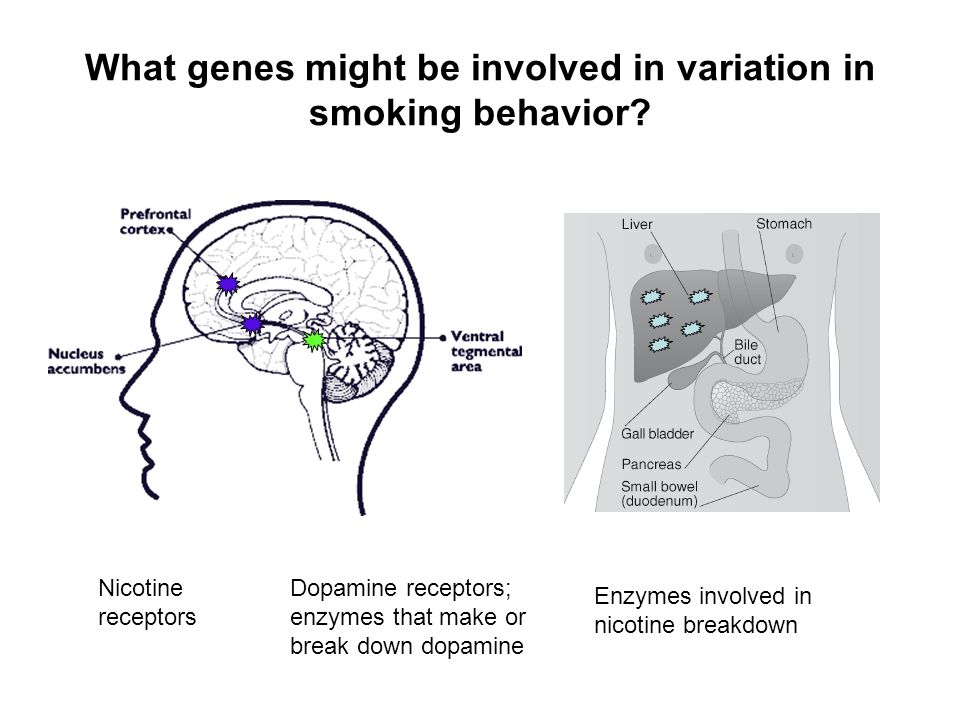 What genes might be involved in variation in smoking behavior?

Prefrontal cortex

Nucleus accumbens

Ventral tegmental area

Liver

Stomach

Bile duct

Gall bladder

Pancreas

Small bowel (duodenum)

Nicotine receptors

Dopamine receptors; enzymes that make or break down dopamine

Enzymes involved in nicotine breakdown